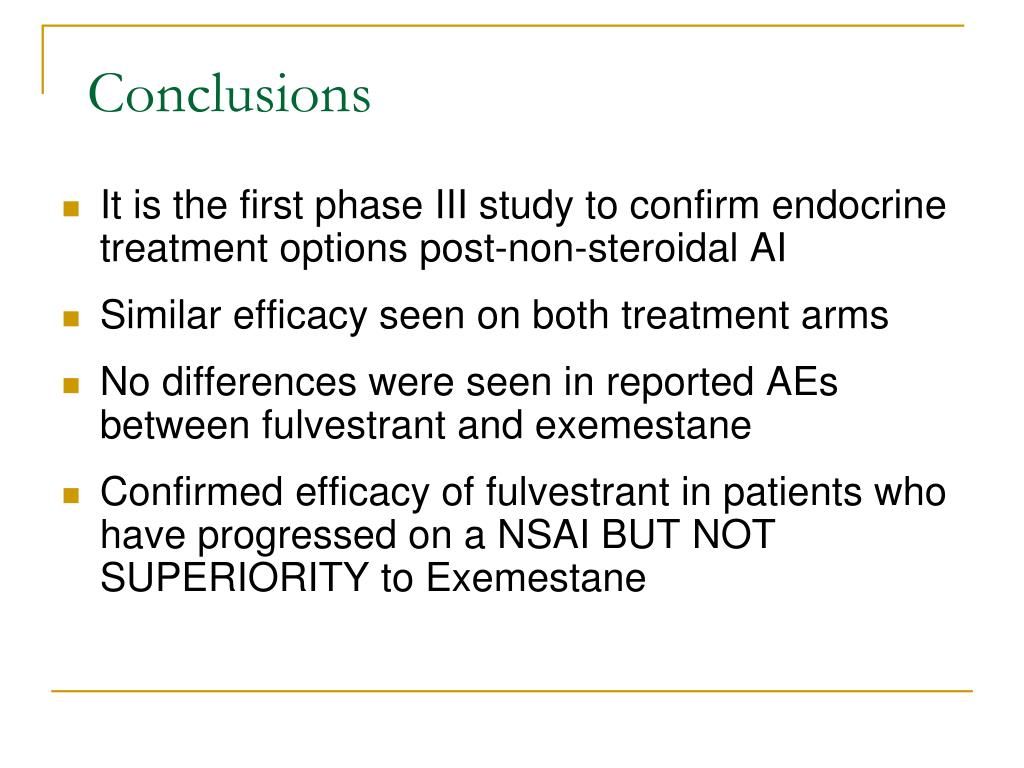 Conclusions

- It is the first phase III study to confirm endocrine treatment options post-non-steroidal AI
- Similar efficacy seen on both treatment arms
- No differences were seen in reported AEs between fulvestrant and exemestane
- Confirmed efficacy of fulvestrant in patients who have progressed on a NSAI BUT NOT SUPERIORITY to Exemestane